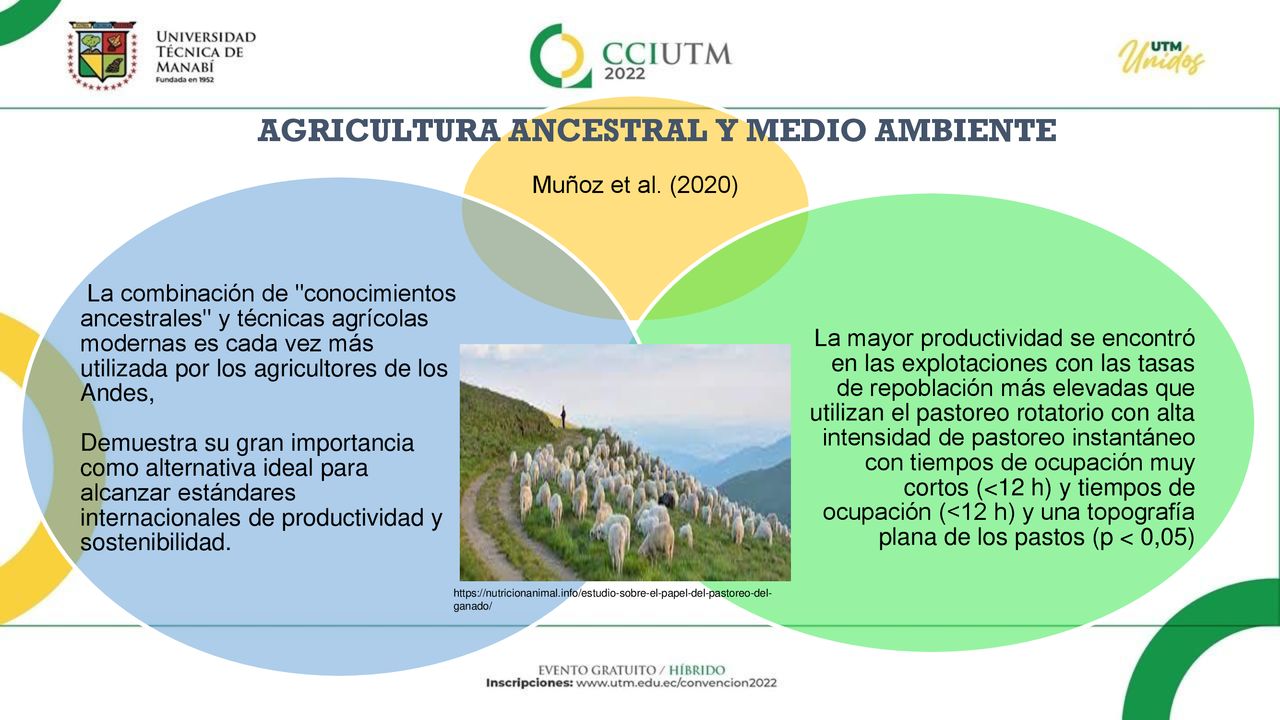 UNIVERSIDAD TÉCNICA DE MANABÍ
Fundada en 1952

CCIUTM 2022

UTM Unidos

AGRICULTURA ANCESTRAL Y MEDIO AMBIENTE

Muñoz et al. (2020)

La combinación de "conocimientos ancestrales" y técnicas agrícolas modernas es cada vez más utilizada por los agricultores de los Andes,

Demuestra su gran importancia como alternativa ideal para alcanzar estándares internacionales de productividad y sostenibilidad.

https://nutricionanimal.info/estudio-sobre-el-papel-del-pastoreo-del-ganado/

La mayor productividad se encontró en las explotaciones con las tasas de repoblación más elevadas que utilizan el pastoreo rotatorio con alta intensidad de pastoreo instantáneo con tiempos de ocupación muy cortos (<12 h) y tiempos de ocupación (<12 h) y una topografía plana de los pastos (p < 0,05)

EVENTO GRATUITO / HÍBRIDO
Inscripciones: www.utm.edu.ec/convencion2022